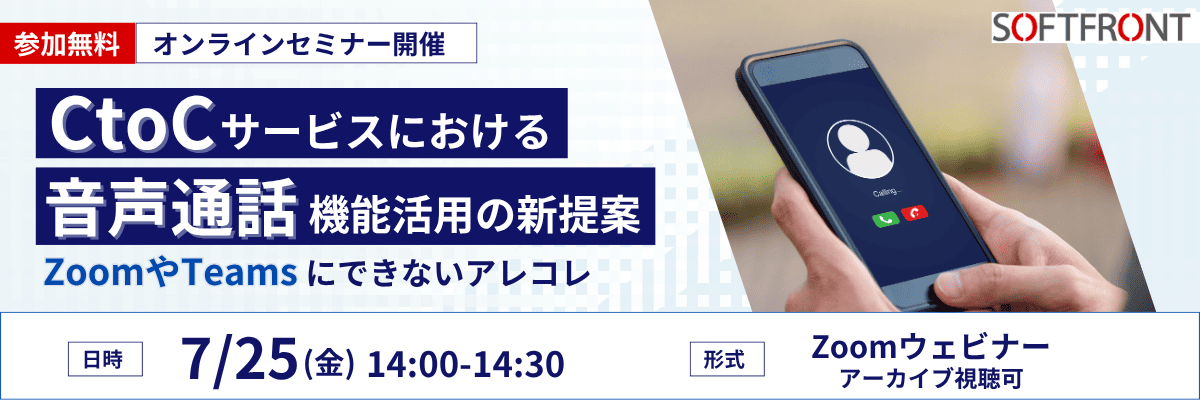 参加無料 オンラインセミナー開催

SOFTFRONT

CtoCサービスにおける

音声通話 機能活用の新提案

ZoomやTeamsにできないアレコレ

Calling...

日時 7/25(金) 14:00-14:30

形式 Zoomウェビナー アーカイブ視聴可